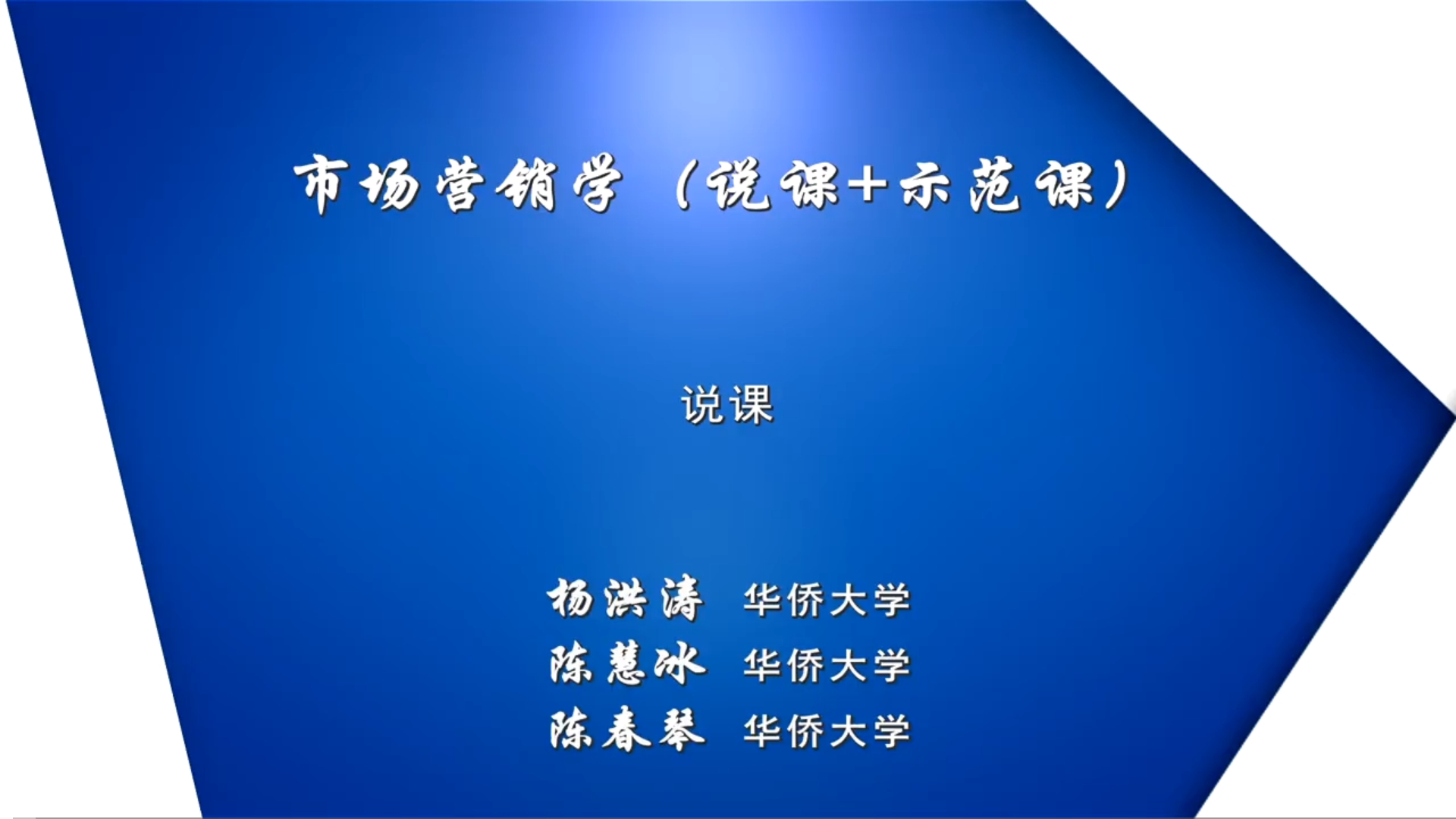 市场营销学（说课+示范课）

说课

杨洪涛 华侨大学
陈慧冰 华侨大学
陈春琴 华侨大学